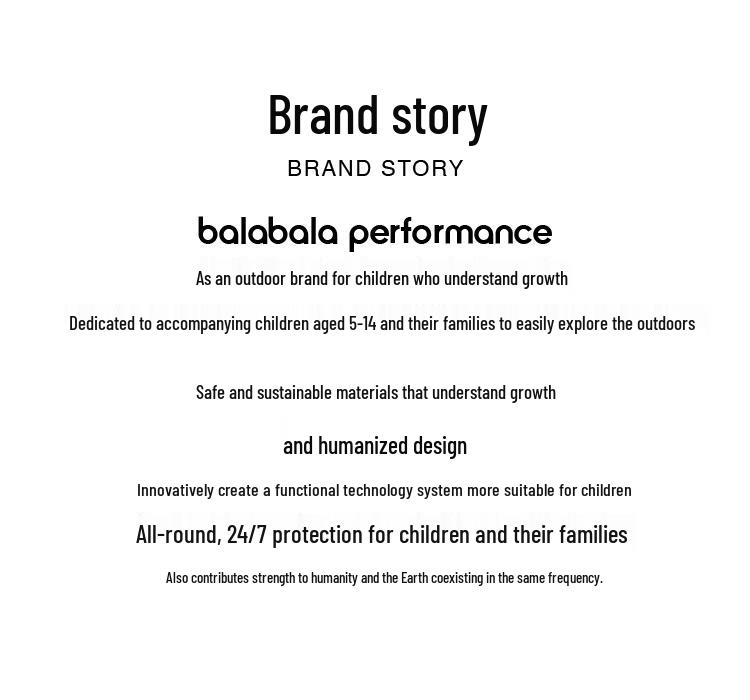 Brand story

BRAND STORY

balabala performance

As an outdoor brand for children who understand growth

Dedicated to accompanying children aged 5-14 and their families to easily explore the outdoors

Safe and sustainable materials that understand growth

and humanized design

Innovatively create a functional technology system more suitable for children

All-round, 24/7 protection for children and their families

Also contributes strength to humanity and the Earth coexisting in the same frequency.